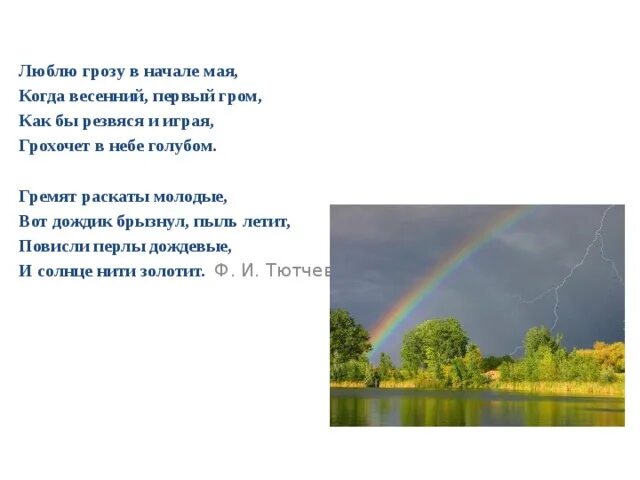 Люблю грозу в начале мая,
Когда весенний, первый гром,
Как бы резвяся и играя,
Грохочет в небе голубом.

Гремят раскаты молодые,
Вот дождик брызнул, пыль летит,
Повисли перлы дождевые,
И солнце нити золотит. Ф. И. Тютчев